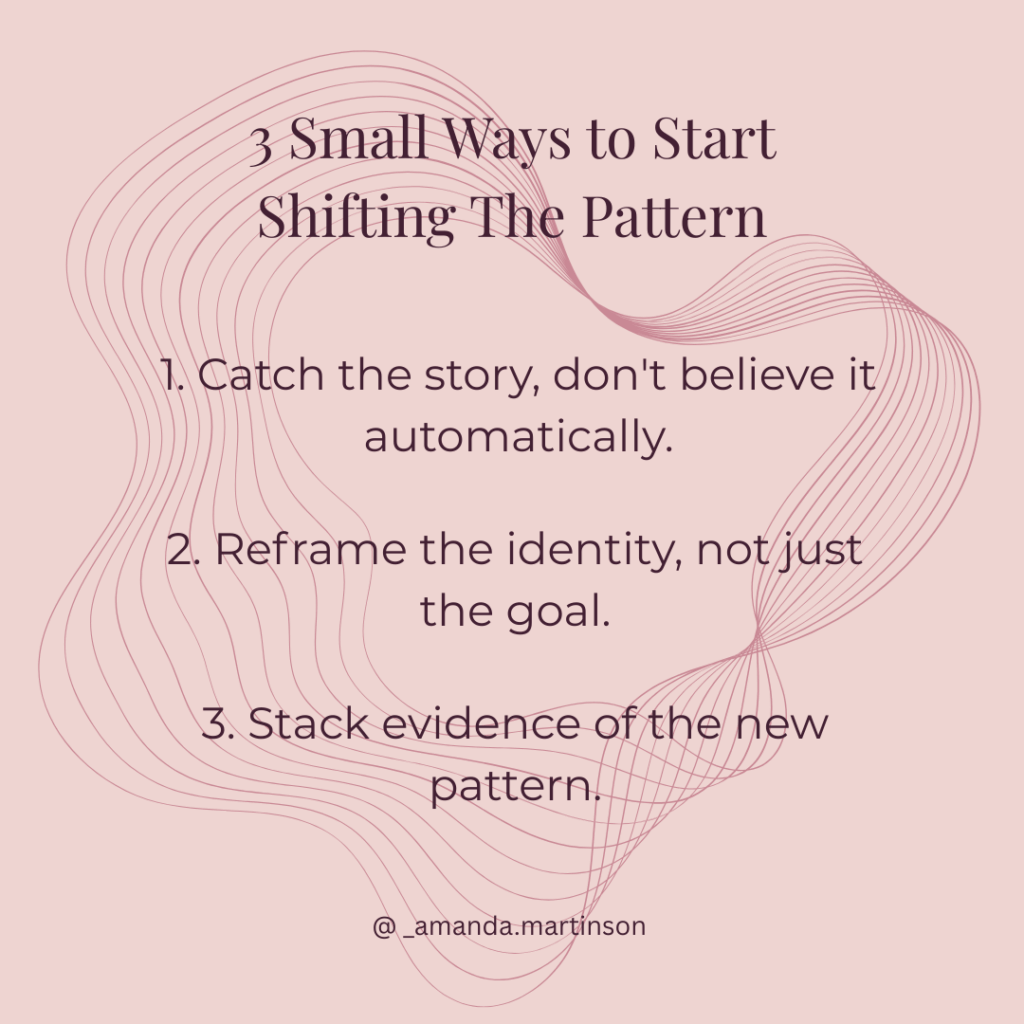 3 Small Ways to Start Shifting The Pattern

1. Catch the story, don't believe it automatically.

2. Reframe the identity, not just the goal.

3. Stack evidence of the new pattern.

@ _amanda.martinson